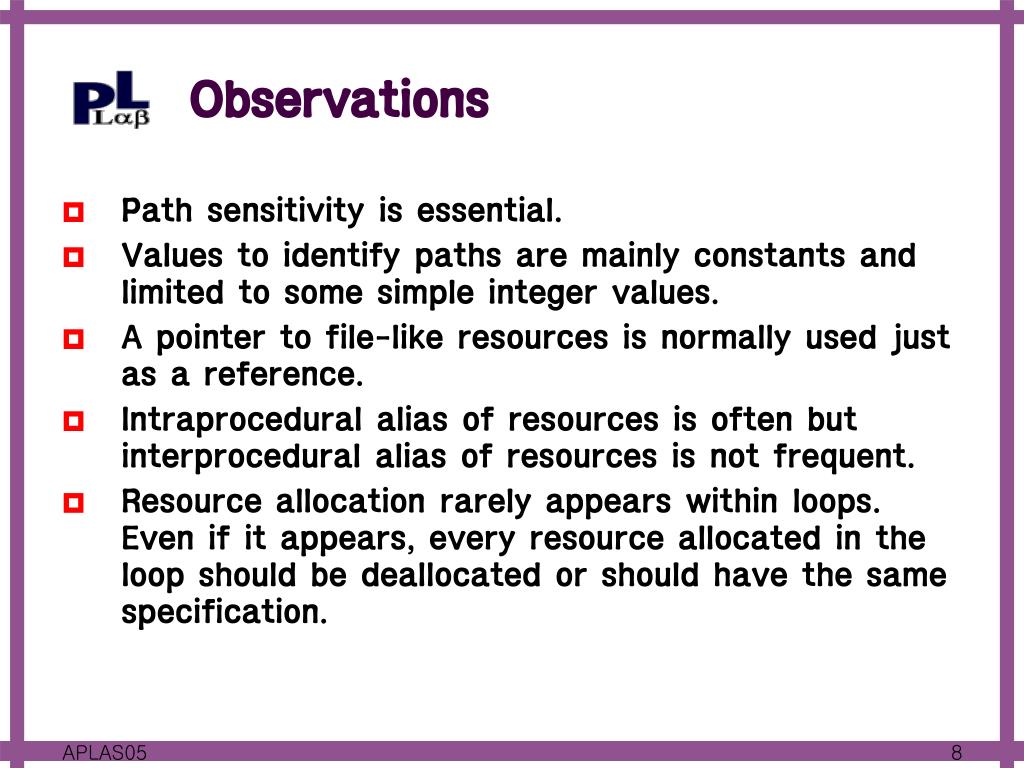 PL Lαβ Observations

Path sensitivity is essential.

Values to identify paths are mainly constants and limited to some simple integer values.

A pointer to file-like resources is normally used just as a reference.

Intraprocedural alias of resources is often but interprocedural alias of resources is not frequent.

Resource allocation rarely appears within loops. Even if it appears, every resource allocated in the loop should be deallocated or should have the same specification.

APLAS05

8